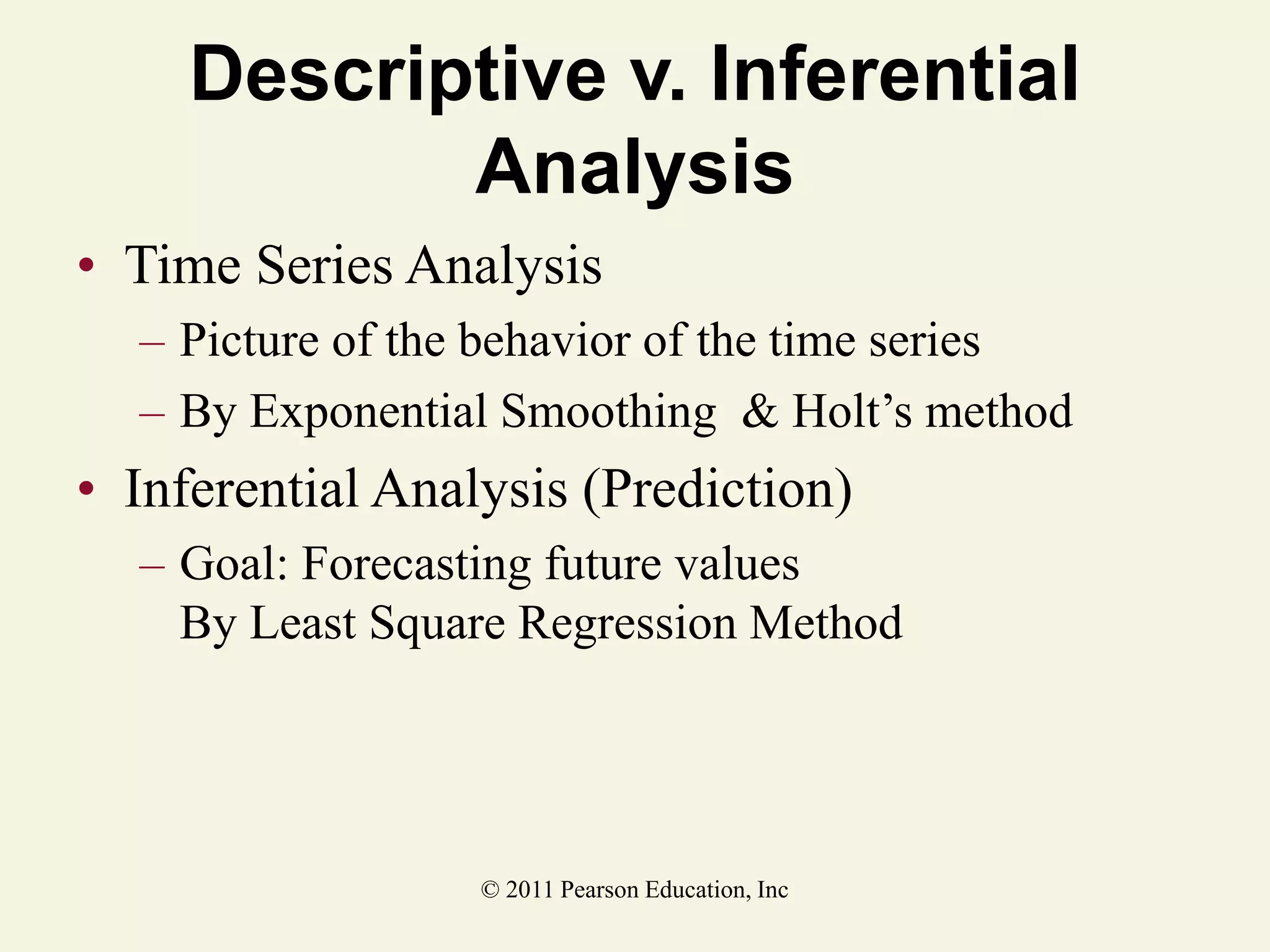 Descriptive v. Inferential Analysis

• Time Series Analysis
– Picture of the behavior of the time series
– By Exponential Smoothing & Holt’s method

• Inferential Analysis (Prediction)
– Goal: Forecasting future values
By Least Square Regression Method

© 2011 Pearson Education, Inc